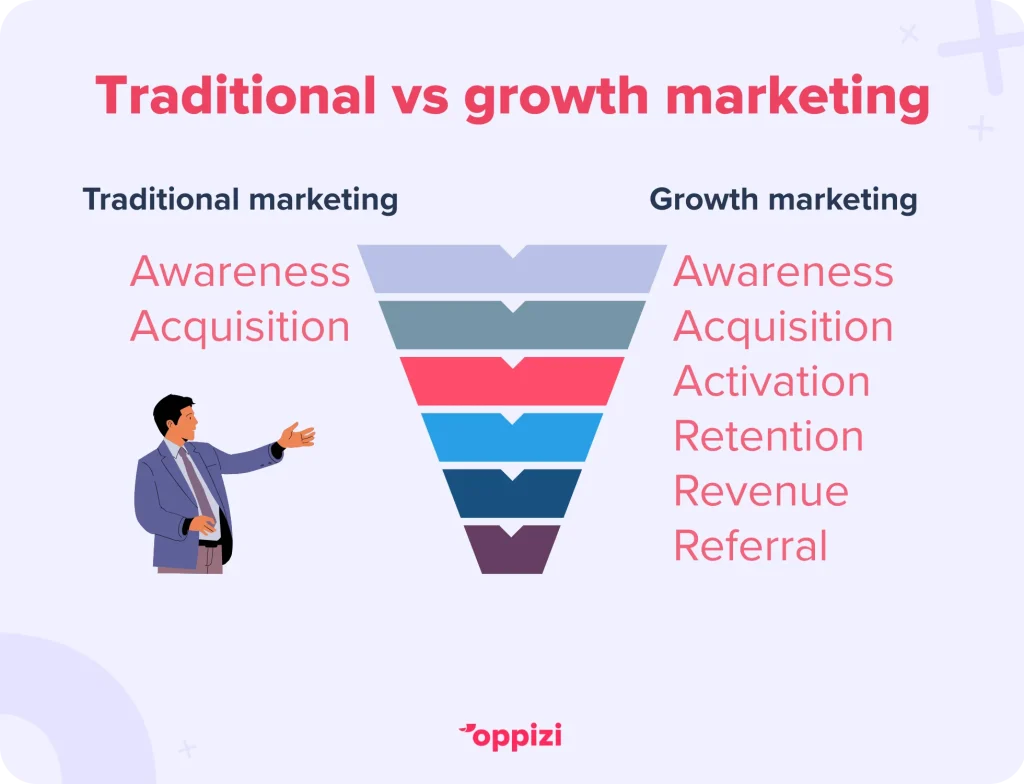 Traditional vs growth marketing

Traditional marketing

Awareness
Acquisition

Growth marketing

Awareness
Acquisition
Activation
Retention
Revenue
Referral

oppizi